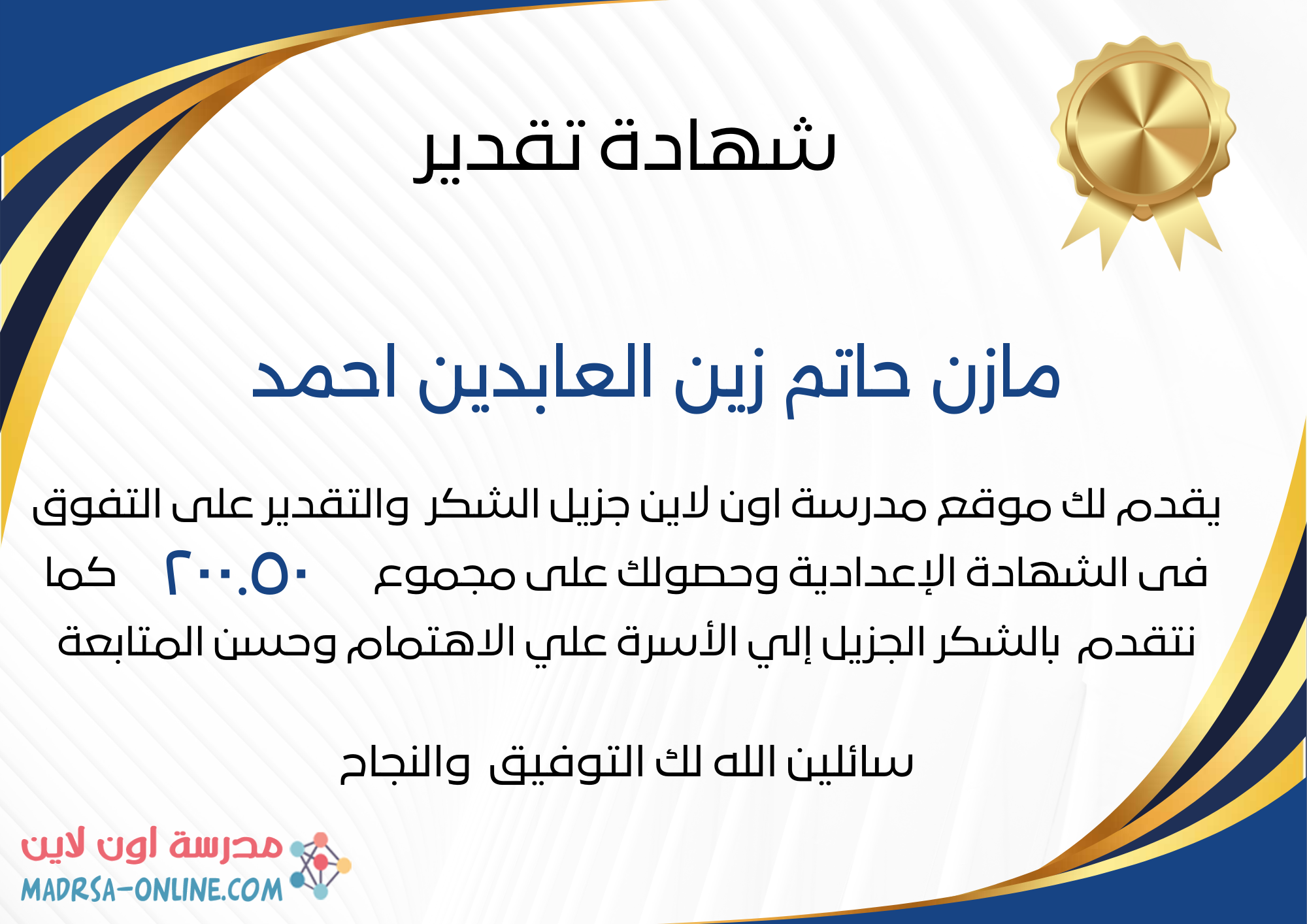 شهادة تقدير

مازن حاتم زين العابدين احمد

يقدم لك موقع مدرسة اون لاين جزيل الشكر والتقدير على التفوق فى الشهادة الإعدادية وحصولك على مجموع ٢٠٠.٥٠ كما نتقدم بالشكر الجزيل إلي الأسرة علي الاهتمام وحسن المتابعة

سائلين الله لك التوفيق والنجاح

مدرسة اون لاين
MADRSA-ONLINE.COM